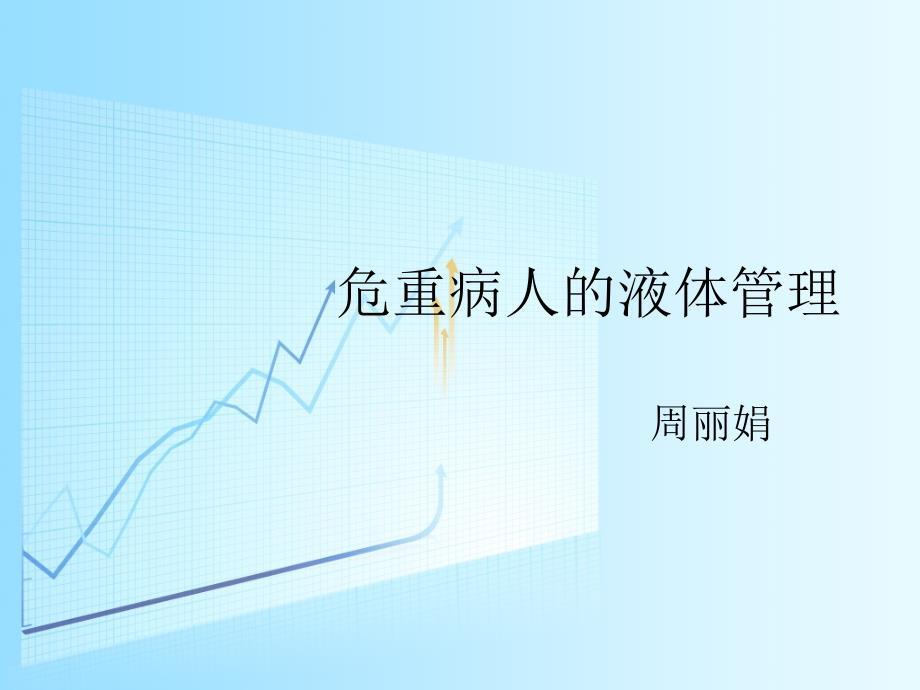 危重病人的液体管理

周丽娟